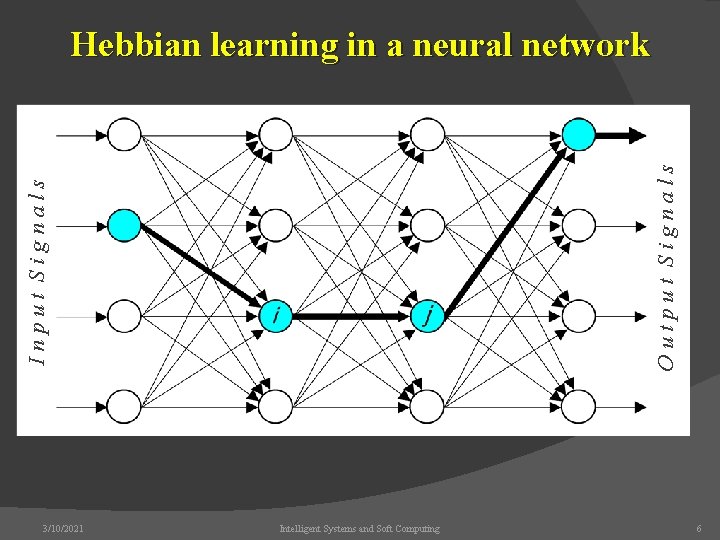 Hebbian learning in a neural network

Input Signals

i

j

Output Signals

3/10/2021

Intelligent Systems and Soft Computing

6